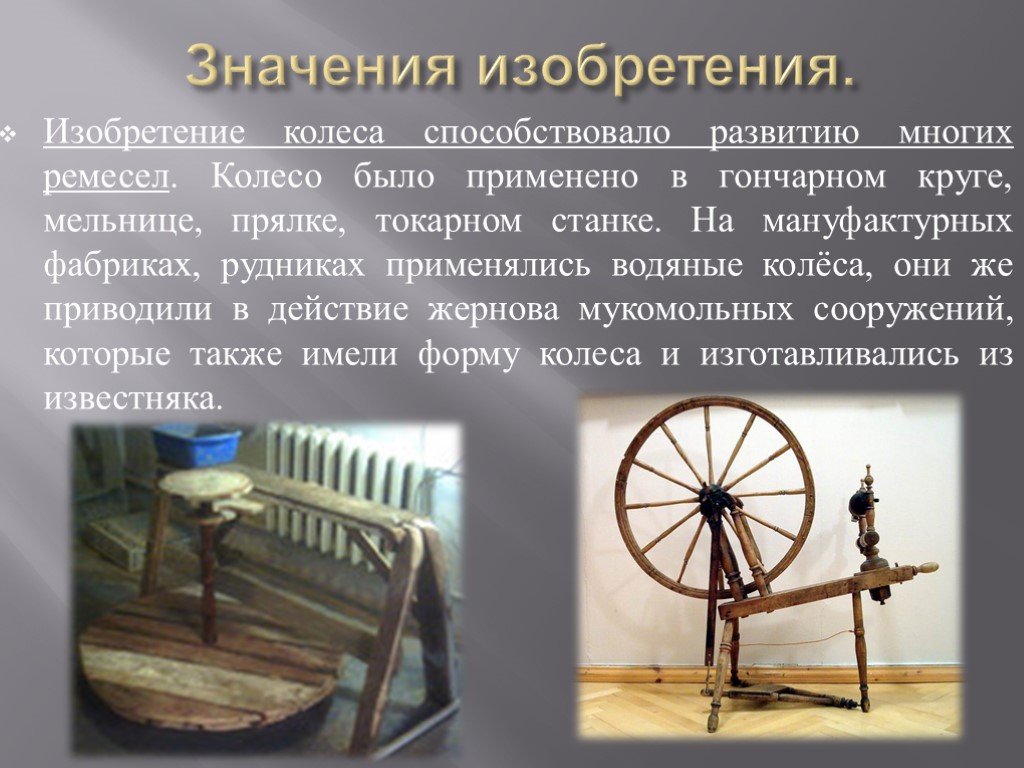 Значения изобретения.

Изобретение колеса способствовало развитию многих ремесел. Колесо было применено в гончарном круге, мельнице, прялке, токарном станке. На мануфактурных фабриках, рудниках применялись водяные колёса, они же приводили в действие жернова мукомольных сооружений, которые также имели форму колеса и изготавливались из известняка.